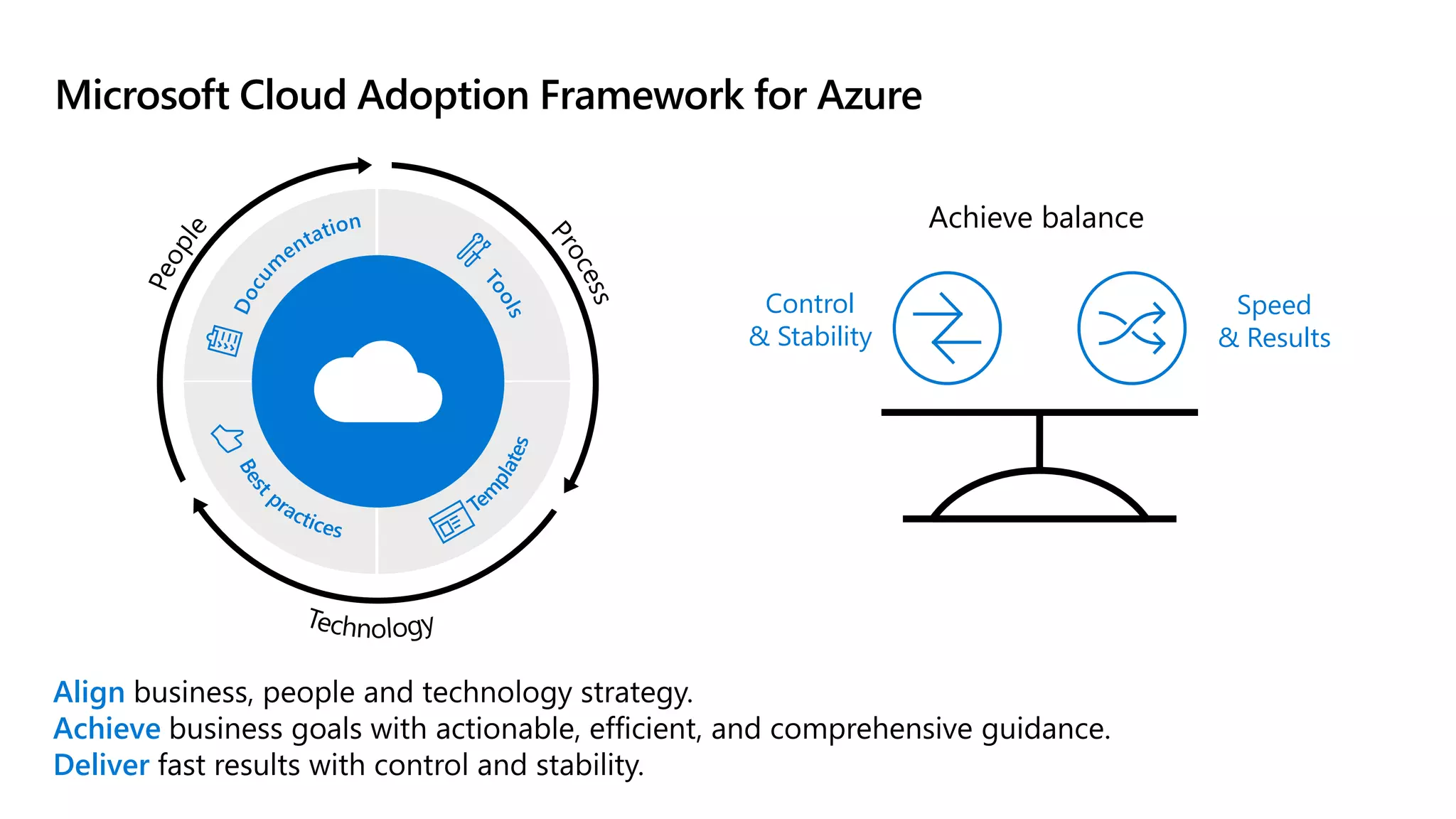 Microsoft Cloud Adoption Framework for Azure

People

Process

Technology

Documentation

Tools

Templates

Best practices

Achieve balance

Control & Stability

Speed & Results

Align business, people and technology strategy.
Achieve business goals with actionable, efficient, and comprehensive guidance.
Deliver fast results with control and stability.